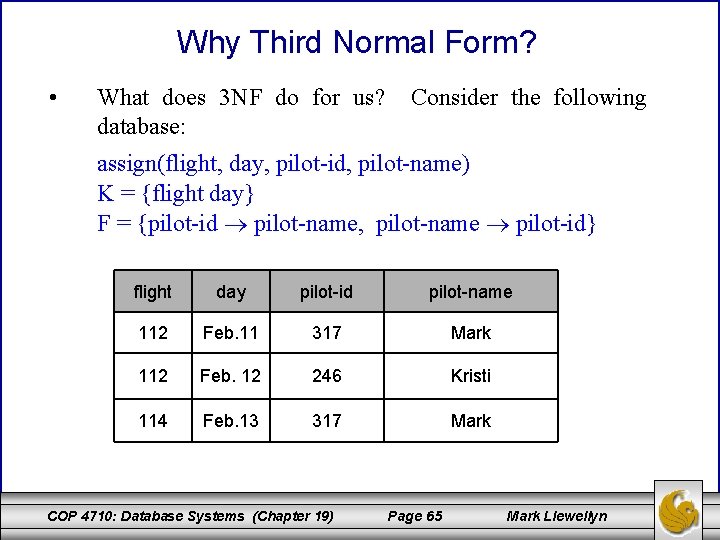 Why Third Normal Form?

• What does 3NF do for us? Consider the following database:

assign(flight, day, pilot-id, pilot-name)
K = {flight day}
F = {pilot-id $\rightarrow$ pilot-name, pilot-name $\rightarrow$ pilot-id}

| flight | day | pilot-id | pilot-name |
|---|---|---|---|
| 112 | Feb.11 | 317 | Mark |
| 112 | Feb. 12 | 246 | Kristi |
| 114 | Feb.13 | 317 | Mark |

COP 4710: Database Systems (Chapter 19) Page 65 Mark Llewellyn